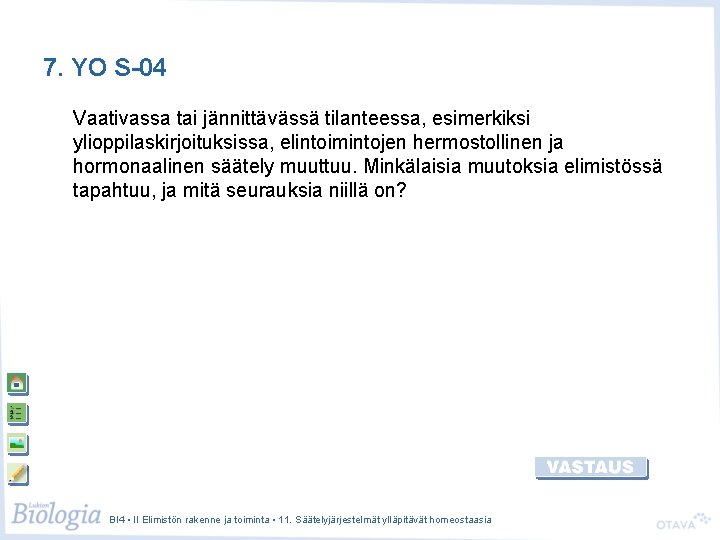 7. YO S-04

Vaativassa tai jännittävässä tilanteessa, esimerkiksi ylioppilaskirjoituksissa, elintoimintojen hermostollinen ja hormonaalinen säätely muuttuu. Minkälaisia muutoksia elimistössä tapahtuu, ja mitä seurauksia niillä on?

VASTAUS

Lukion Biologia

BI4 • II Elimistön rakenne ja toiminta • 11. Säätelyjärjestelmät ylläpitävät homeostaasia

OTAVA